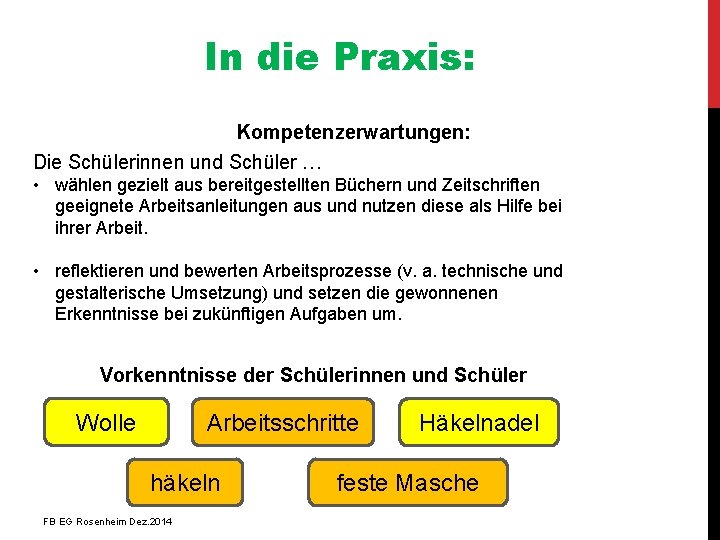 In die Praxis:

Kompetenzerwartungen:

Die Schülerinnen und Schüler …

• wählen gezielt aus bereitgestellten Büchern und Zeitschriften geeignete Arbeitsanleitungen aus und nutzen diese als Hilfe bei ihrer Arbeit.

• reflektieren und bewerten Arbeitsprozesse (v. a. technische und gestalterische Umsetzung) und setzen die gewonnenen Erkenntnisse bei zukünftigen Aufgaben um.

Vorkenntnisse der Schülerinnen und Schüler

Wolle

Arbeitsschritte

Häkelnadel

häkeln

feste Masche

FB EG Rosenheim Dez.2014